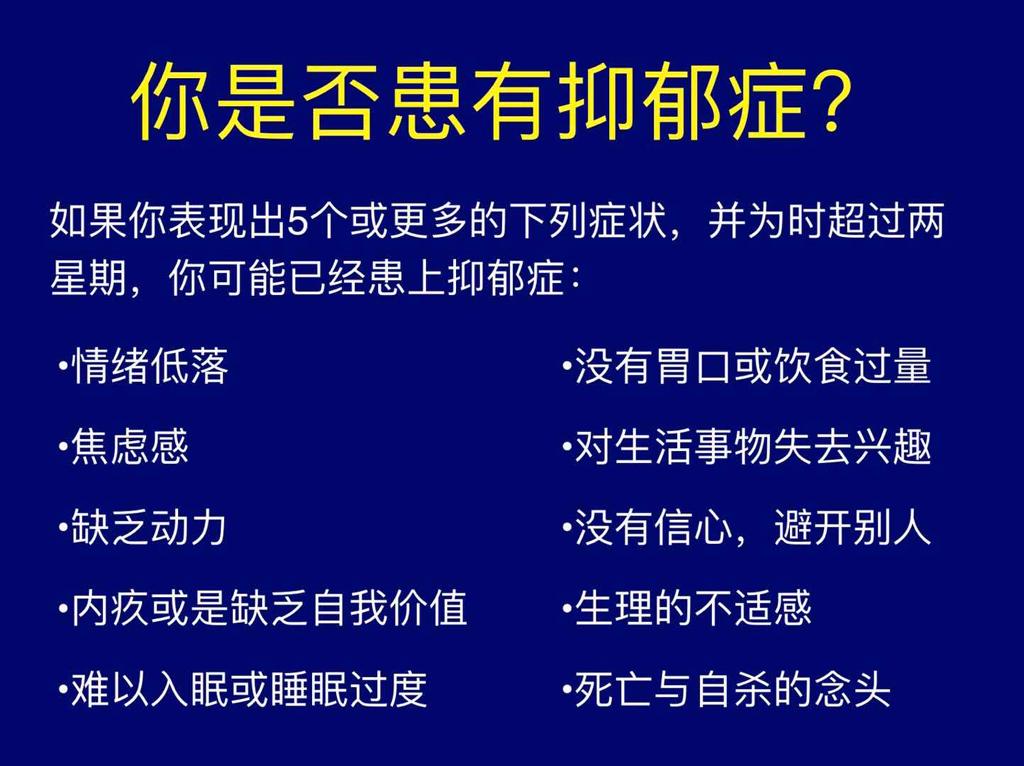 你是否患有抑郁症?

如果你表现出5个或更多的下列症状，并为时超过两星期，你可能已经患上抑郁症：

•情绪低落

•焦虑感

•缺乏动力

•内疚或是缺乏自我价值

•难以入眠或睡眠过度

•没有胃口或饮食过量

•对生活事物失去兴趣

•没有信心，避开别人

•生理的不适感

•死亡与自杀的念头